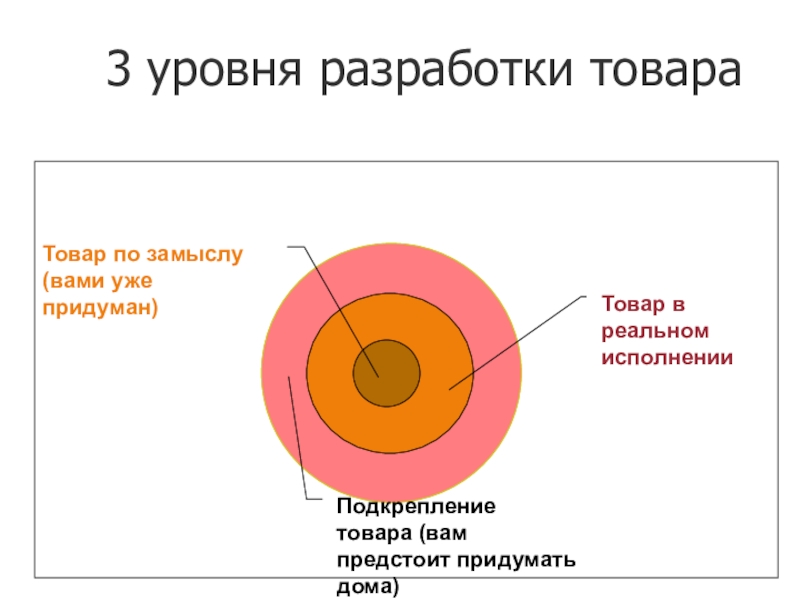 3 уровня разработки товара

Товар по замыслу (вами уже придуман)

Товар в реальном исполнении

Подкрепление товара (вам предстоит придумать дома)